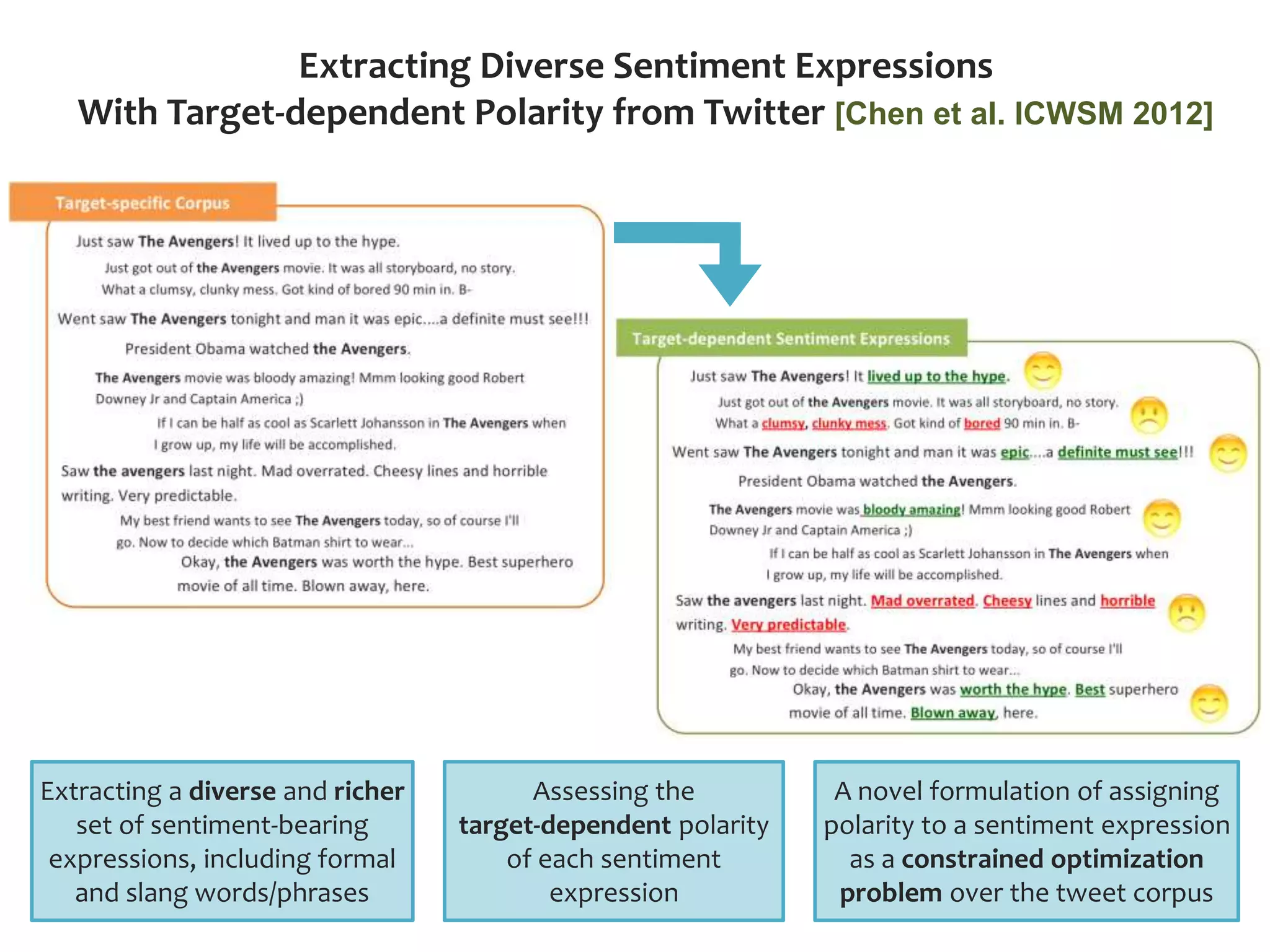 Extracting Diverse Sentiment Expressions
With Target-dependent Polarity from Twitter [Chen et al. ICWSM 2012]

Target-specific Corpus

Just saw The Avengers! It lived up to the hype.

Just got out of the Avengers movie. It was all storyboard, no story. What a clumsy, clunky mess. Got kind of bored 90 min in. B-

Went saw The Avengers tonight and man it was epic....a definite must see!!!

President Obama watched the Avengers.

The Avengers movie was bloody amazing! Mmm looking good Robert Downey Jr and Captain America ;)

If I can be half as cool as Scarlett Johansson in The Avengers when I grow up, my life will be accomplished.

Saw the avengers last night. Mad overrated. Cheesy lines and horrible writing. Very predictable.

My best friend wants to see The Avengers today, so of course I'll go. Now to decide which Batman shirt to wear...

Okay, the Avengers was worth the hype. Best superhero movie of all time. Blown away, here.

Target-dependent Sentiment Expressions

Just saw The Avengers! It lived up to the hype.

Just got out of the Avengers movie. It was all storyboard, no story. What a clumsy, clunky mess. Got kind of bored 90 min in. B-

Went saw The Avengers tonight and man it was epic....a definite must see!!!

President Obama watched the Avengers.

The Avengers movie was bloody amazing! Mmm looking good Robert Downey Jr and Captain America ;)

If I can be half as cool as Scarlett Johansson in The Avengers when I grow up, my life will be accomplished.

Saw the avengers last night. Mad overrated. Cheesy lines and horrible writing. Very predictable.

My best friend wants to see The Avengers today, so of course I'll go. Now to decide which Batman shirt to wear...

Okay, the Avengers was worth the hype. Best superhero movie of all time. Blown away, here.

Extracting a diverse and richer set of sentiment-bearing expressions, including formal and slang words/phrases

Assessing the target-dependent polarity of each sentiment expression

A novel formulation of assigning polarity to a sentiment expression as a constrained optimization problem over the tweet corpus